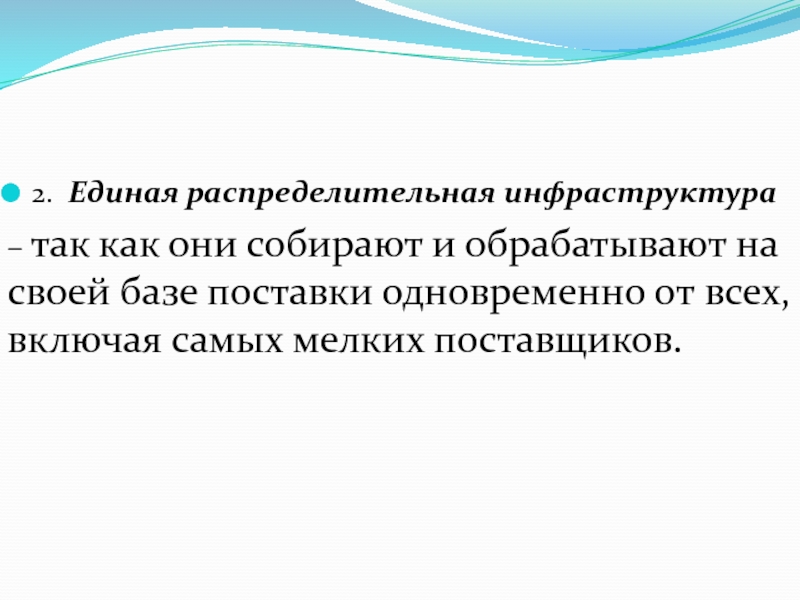 2. Единая распределительная инфраструктура

– так как они собирают и обрабатывают на своей базе поставки одновременно от всех, включая самых мелких поставщиков.